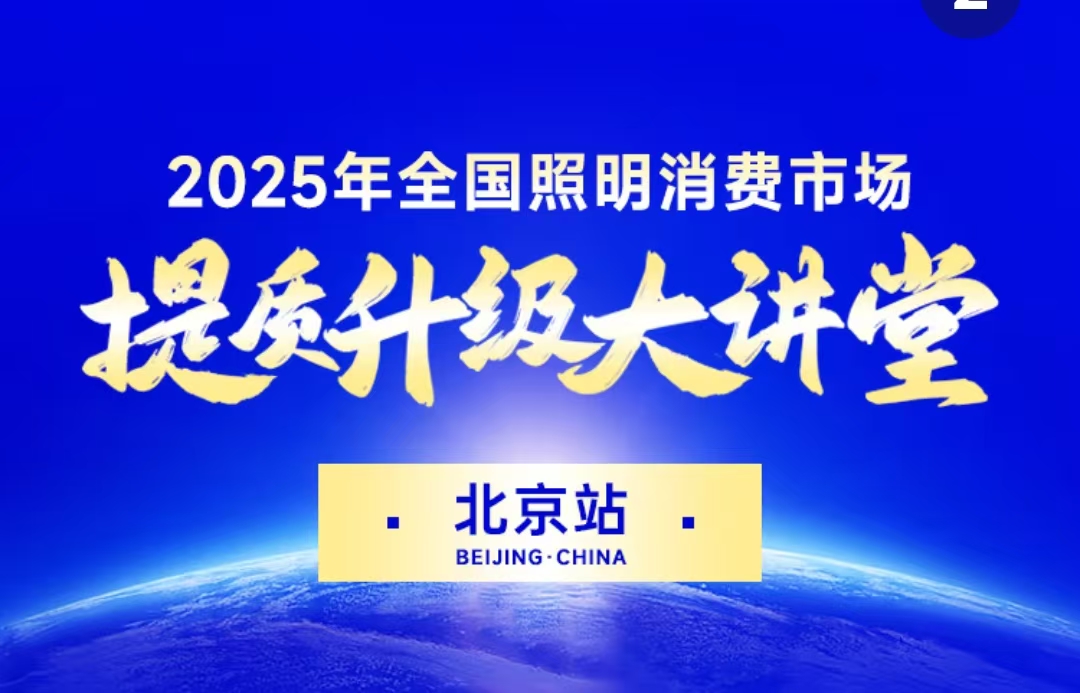 2025年全国照明消费市场

提质升级大讲堂

北京站

BEIJING·CHINA